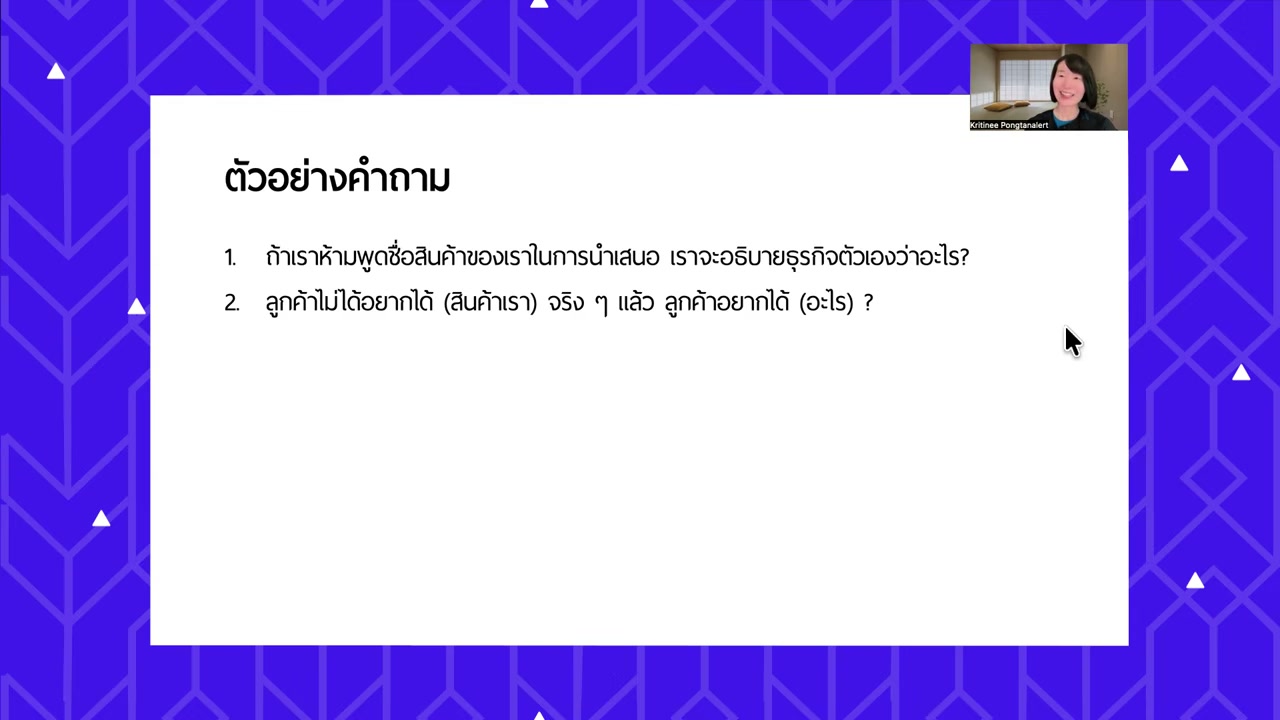 Kritinee Pongtanalert

ตัวอย่างคำถาม

1. ถ้าเราห้ามพูดชื่อสินค้าของเราในการนำเสนอ เราจะอธิบายธุรกิจตัวเองว่าอะไร?

2. ลูกค้าไม่ได้อยากได้ (สินค้าเรา) จริง ๆ แล้ว ลูกค้าอยากได้ (อะไร) ?